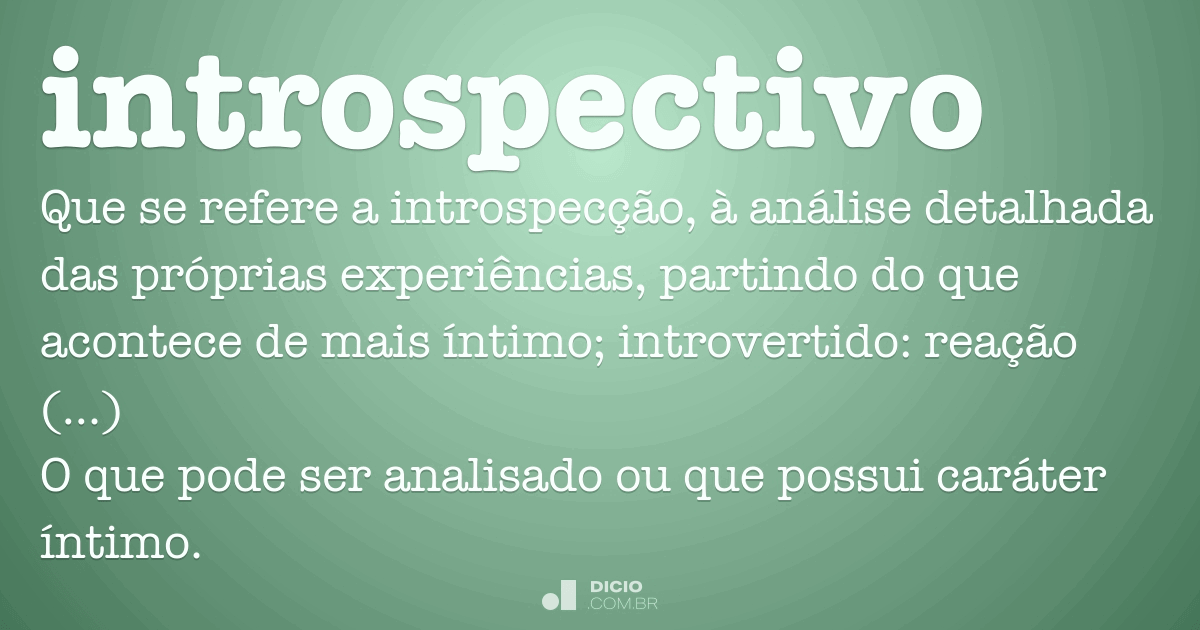 introspectivo

Que se refere a introspecção, à análise detalhada das próprias experiências, partindo do que acontece de mais íntimo; introvertido: reação (...)

O que pode ser analisado ou que possui caráter íntimo.

DICIO .COM.BR